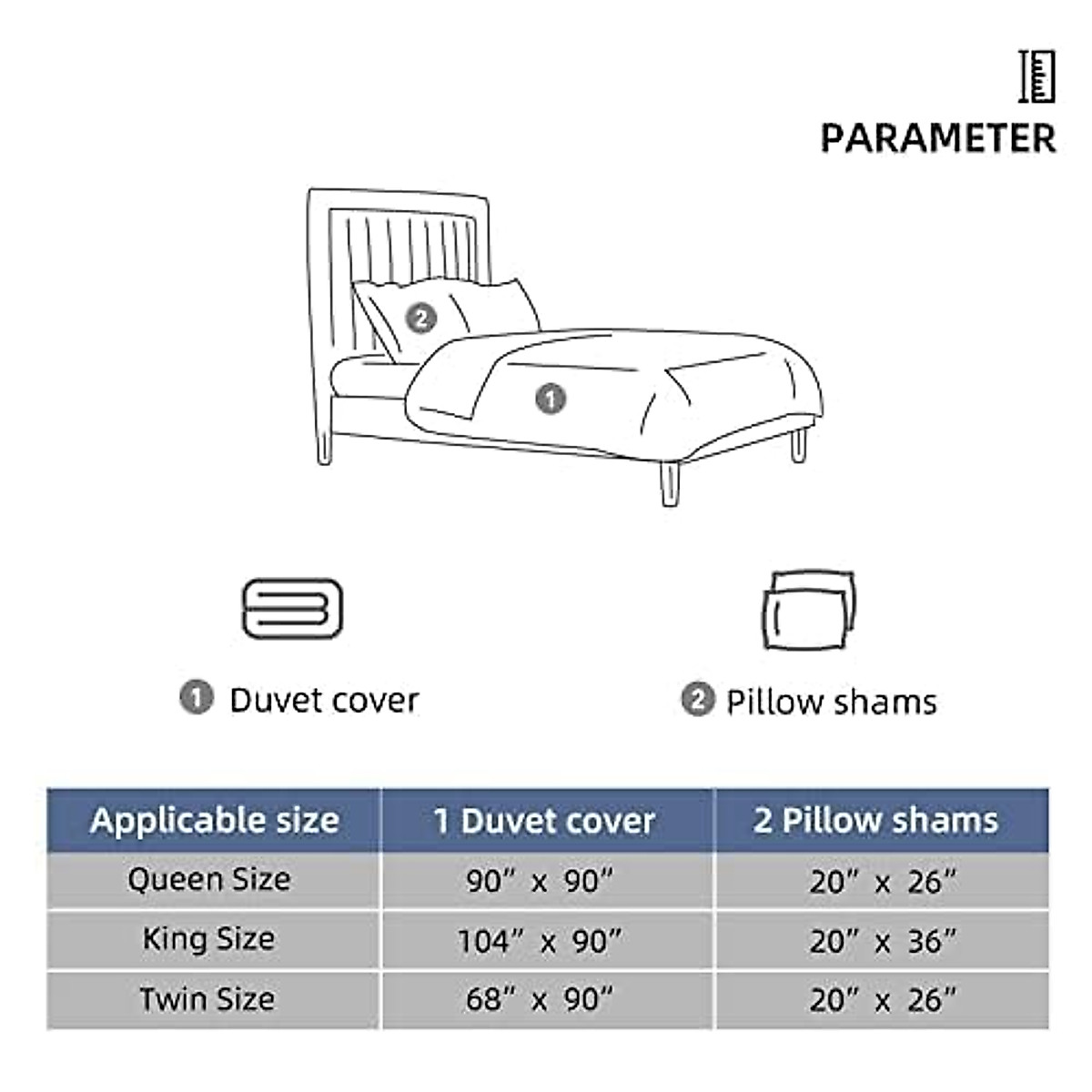 PARAMETER

2

1

1 Duvet cover

2 Pillow shams

| Applicable size | 1 Duvet cover | 2 Pillow shams |
|---|---|---|
| Queen Size | 90″ x 90″ | 20″ x 26″ |
| King Size | 104″ x 90″ | 20″ x 36″ |
| Twin Size | 68″ x 90″ | 20″ x 26″ |